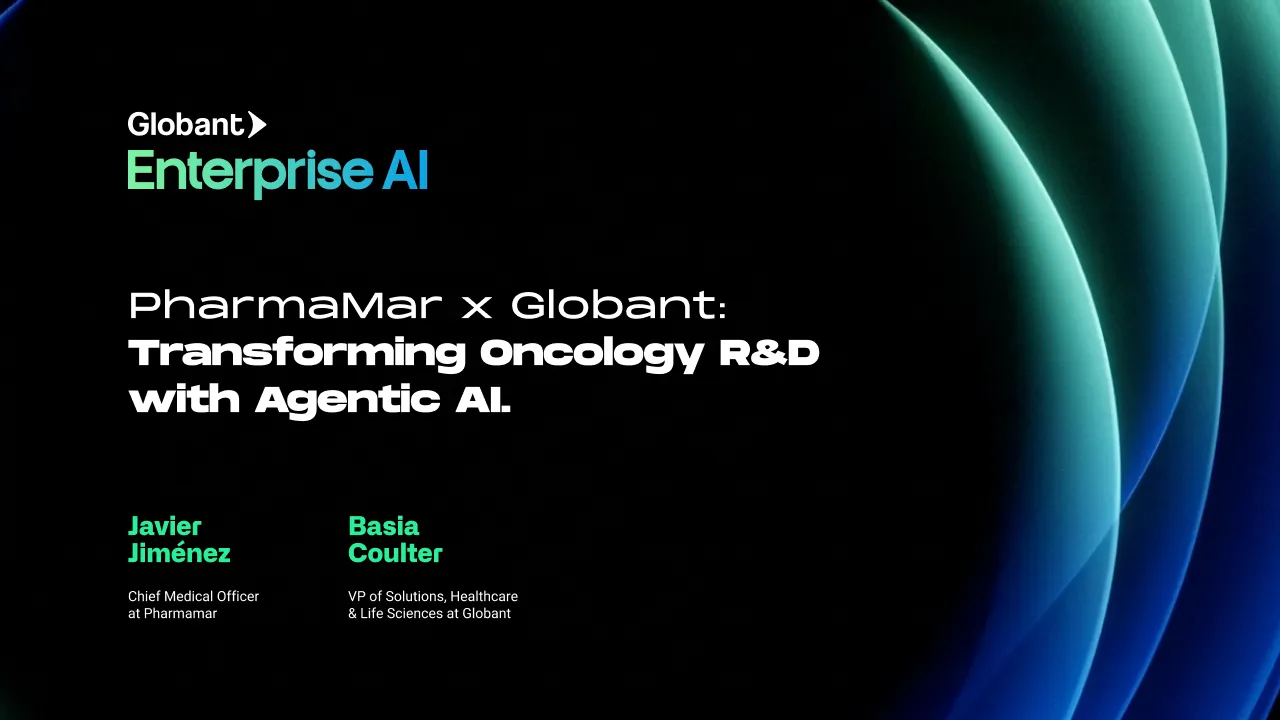 Globant

Enterprise AI

PharmaMar x Globant: Transforming Oncology R&D with Agentic AI.

Javier Jiménez

Chief Medical Officer at Pharmamar

Basia Coulter

VP of Solutions, Healthcare & Life Sciences at Globant